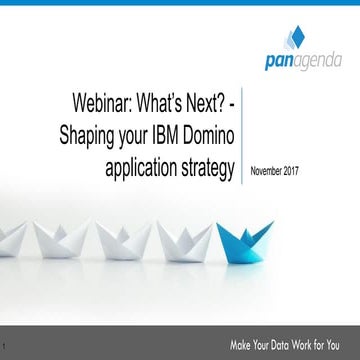 panagenda

Webinar: What's Next? - Shaping your IBM Domino application strategy

November 2017

1

Make Your Data Work for You